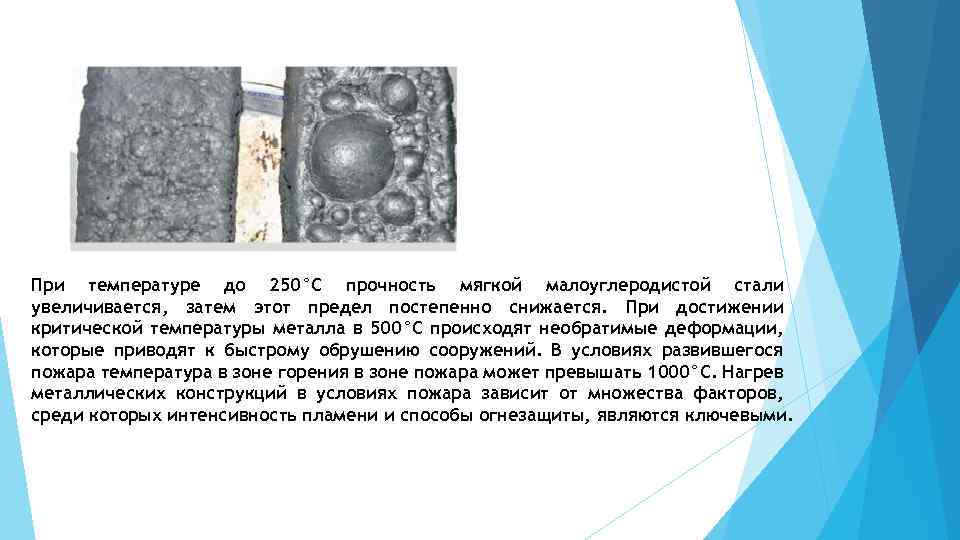 При температуре до 250°С прочность мягкой малоуглеродистой стали увеличивается, затем этот предел постепенно снижается. При достижении критической температуры металла в 500°С происходят необратимые деформации, которые приводят к быстрому обрушению сооружений. В условиях развившегося пожара температура в зоне горения в зоне пожара может превышать 1000°С. Нагрев металлических конструкций в условиях пожара зависит от множества факторов, среди которых интенсивность пламени и способы огнезащиты, являются ключевыми.